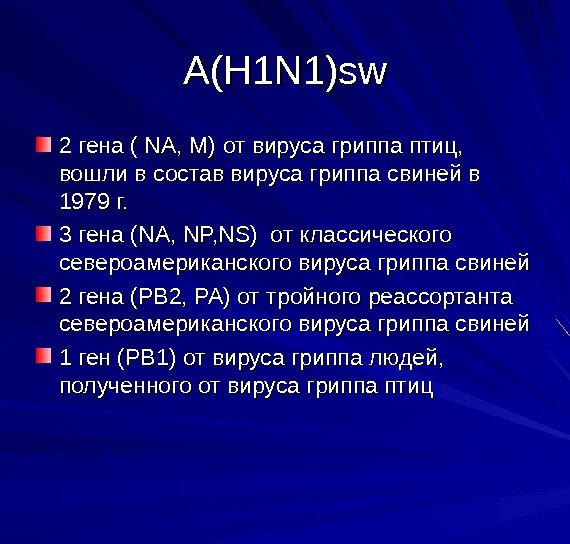 A(H1N1)sw

2 гена ( NA, M) от вируса гриппа птиц, вошли в состав вируса гриппа свиней в 1979 г.

3 гена (NA, NP,NS) от классического североамериканского вируса гриппа свиней

2 гена (PB2, PA) от тройного реассортанта североамериканского вируса гриппа свиней

1 ген (PB1) от вируса гриппа людей, полученного от вируса гриппа птиц